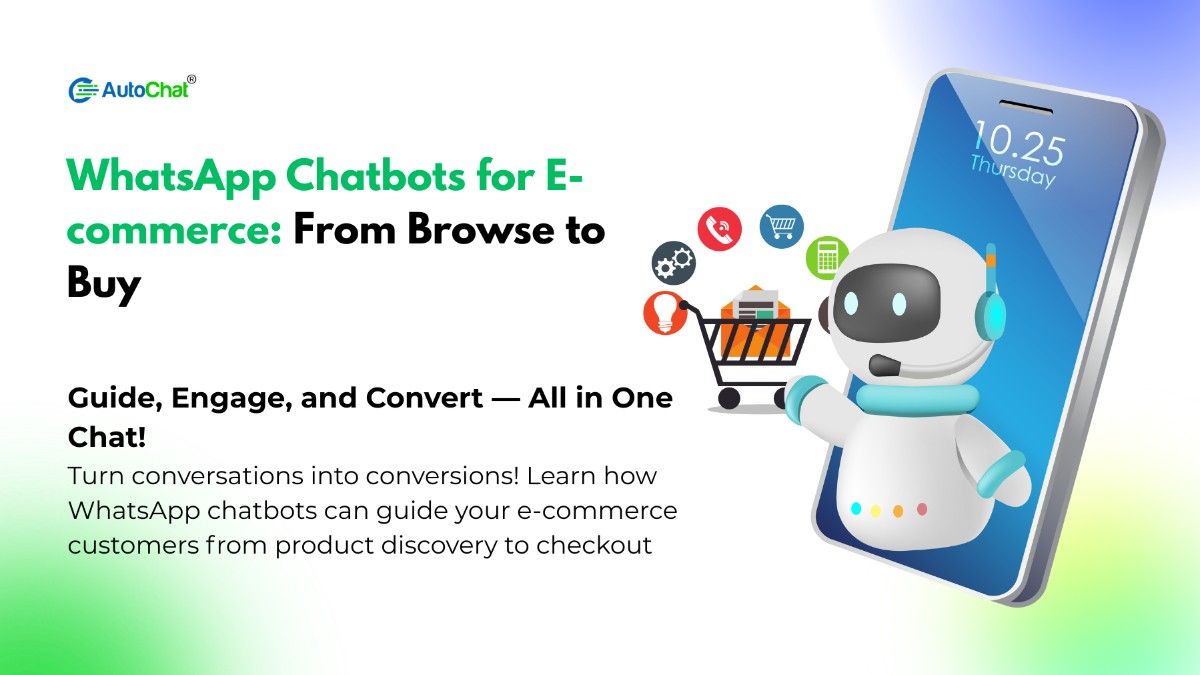 AutoChat®

WhatsApp Chatbots for E-commerce: From Browse to Buy

Guide, Engage, and Convert — All in One Chat!

Turn conversations into conversions! Learn how WhatsApp chatbots can guide your e-commerce customers from product discovery to checkout

10.25
Thursday